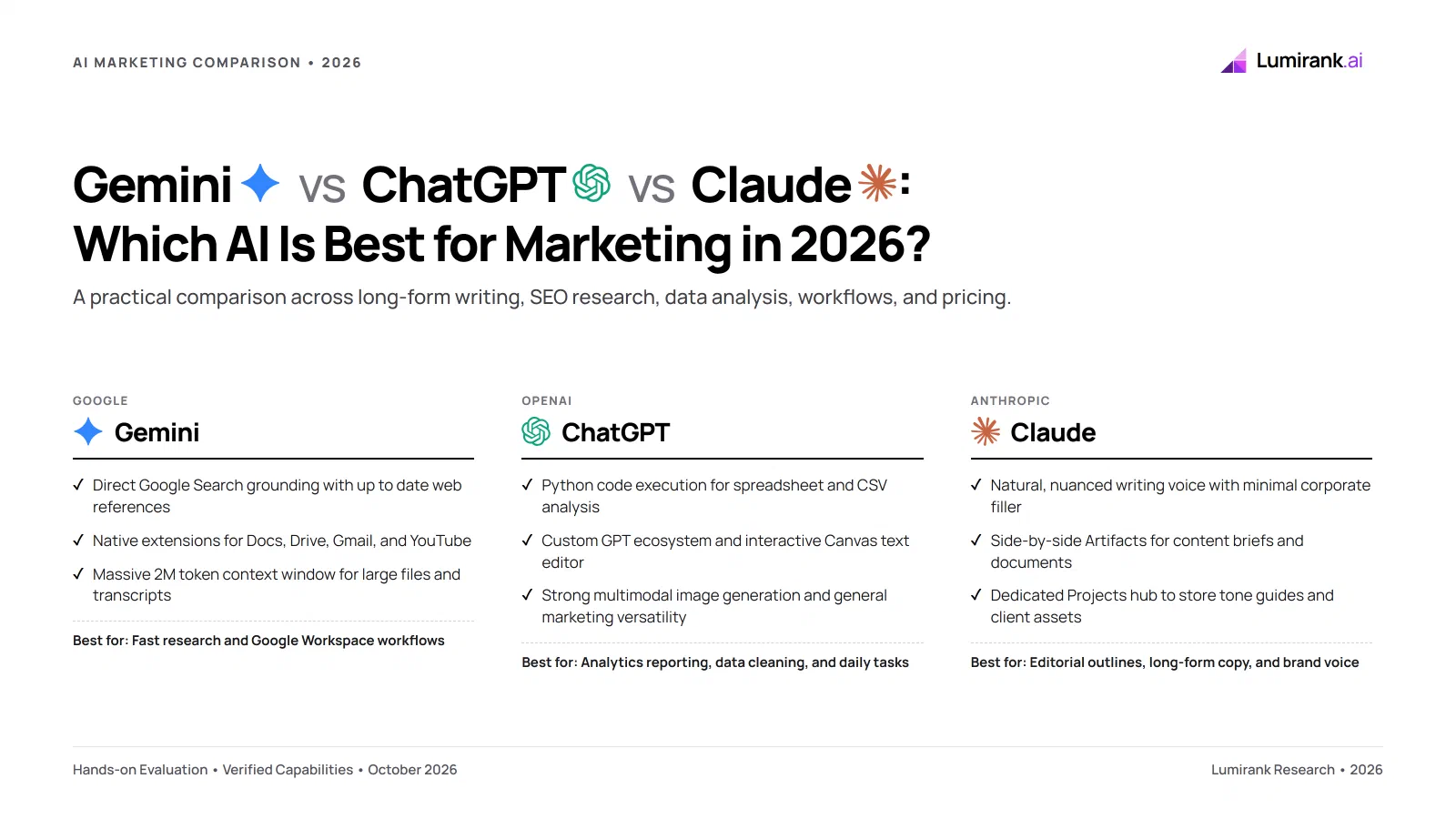 AI MARKETING COMPARISON • 2026

Lumirank.ai

Gemini vs ChatGPT vs Claude:
Which AI Is Best for Marketing in 2026?

A practical comparison across long-form writing, SEO research, data analysis, workflows, and pricing.

GOOGLE
Gemini

✓ Direct Google Search grounding with up to date web references

✓ Native extensions for Docs, Drive, Gmail, and YouTube

✓ Massive 2M token context window for large files and transcripts

Best for: Fast research and Google Workspace workflows

OPENAI
ChatGPT

✓ Python code execution for spreadsheet and CSV analysis

✓ Custom GPT ecosystem and interactive Canvas text editor

✓ Strong multimodal image generation and general marketing versatility

Best for: Analytics reporting, data cleaning, and daily tasks

ANTHROPIC
Claude

✓ Natural, nuanced writing voice with minimal corporate filler

✓ Side-by-side Artifacts for content briefs and documents

✓ Dedicated Projects hub to store tone guides and client assets

Best for: Editorial outlines, long-form copy, and brand voice

Hands-on Evaluation • Verified Capabilities • October 2026

Lumirank Research • 2026